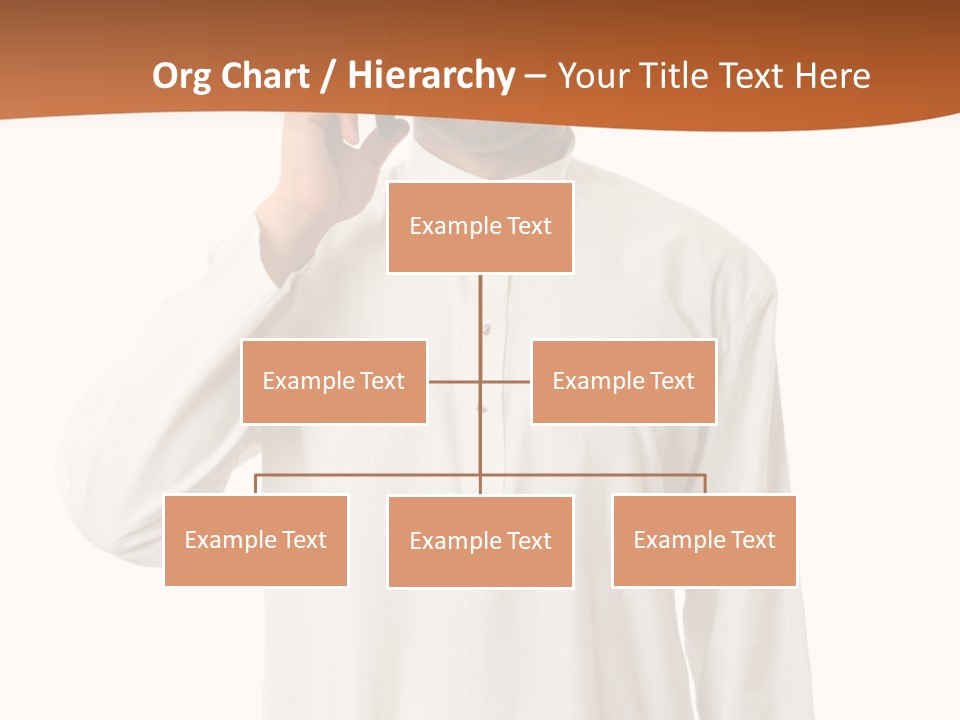 Org Chart / Hierarchy – Your Title Text Here

Example Text

Example Text

Example Text

Example Text

Example Text

Example Text